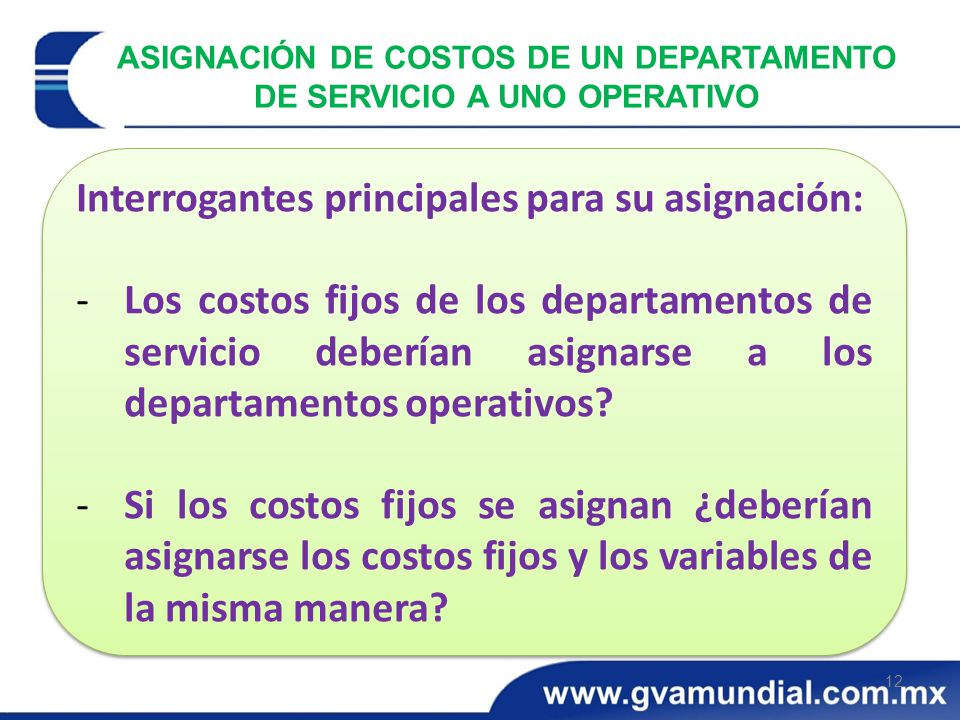 ASIGNACIÓN DE COSTOS DE UN DEPARTAMENTO DE SERVICIO A UNO OPERATIVO

Interrogantes principales para su asignación:

- Los costos fijos de los departamentos de servicio deberían asignarse a los departamentos operativos?

- Si los costos fijos se asignan ¿deberían asignarse los costos fijos y los variables de la misma manera?

12

www.gvamundial.com.mx